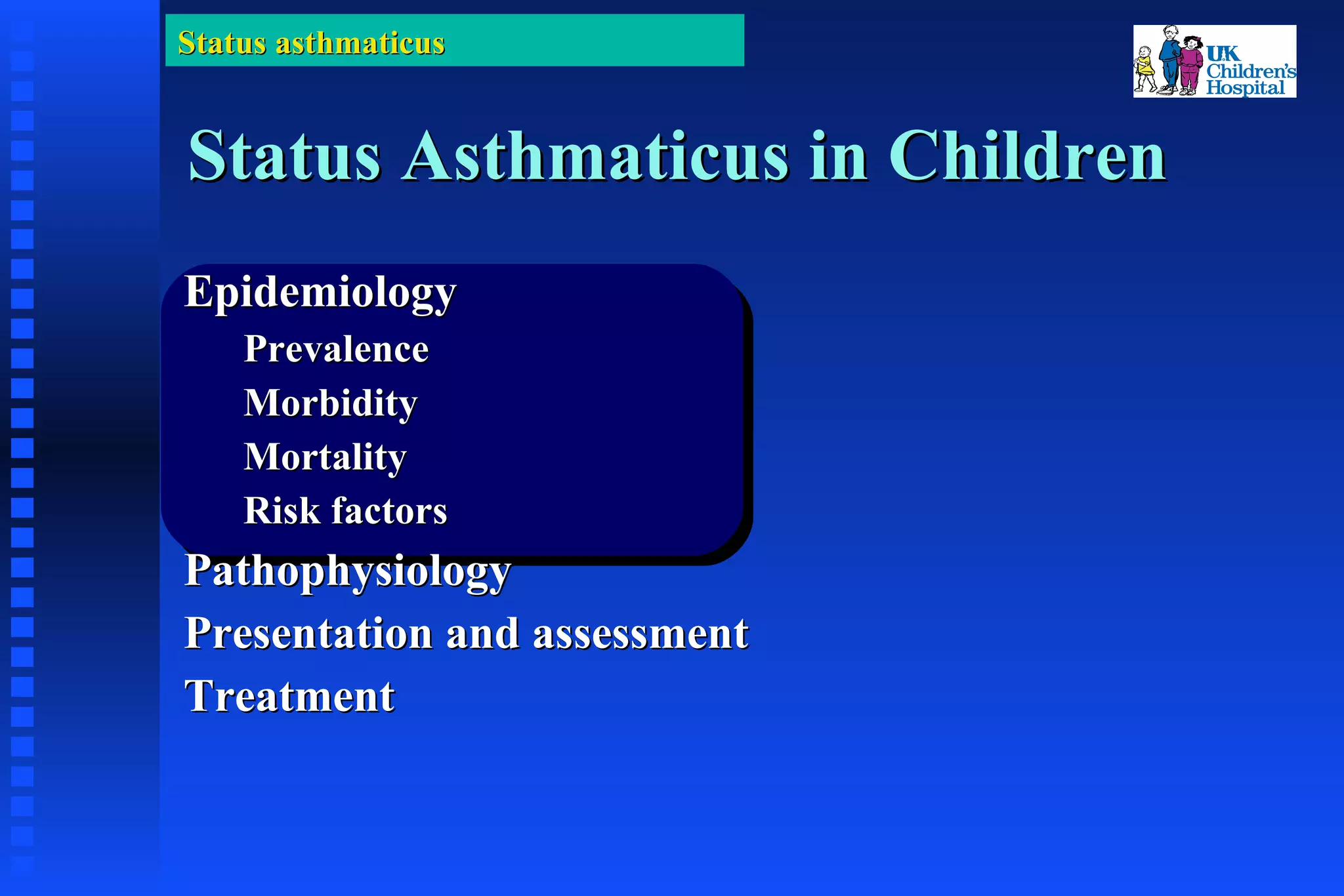 Status asthmaticus

UK Children's Hospital

Status Asthmaticus in Children

Epidemiology

Prevalence

Morbidity

Mortality

Risk factors

Pathophysiology

Presentation and assessment

Treatment